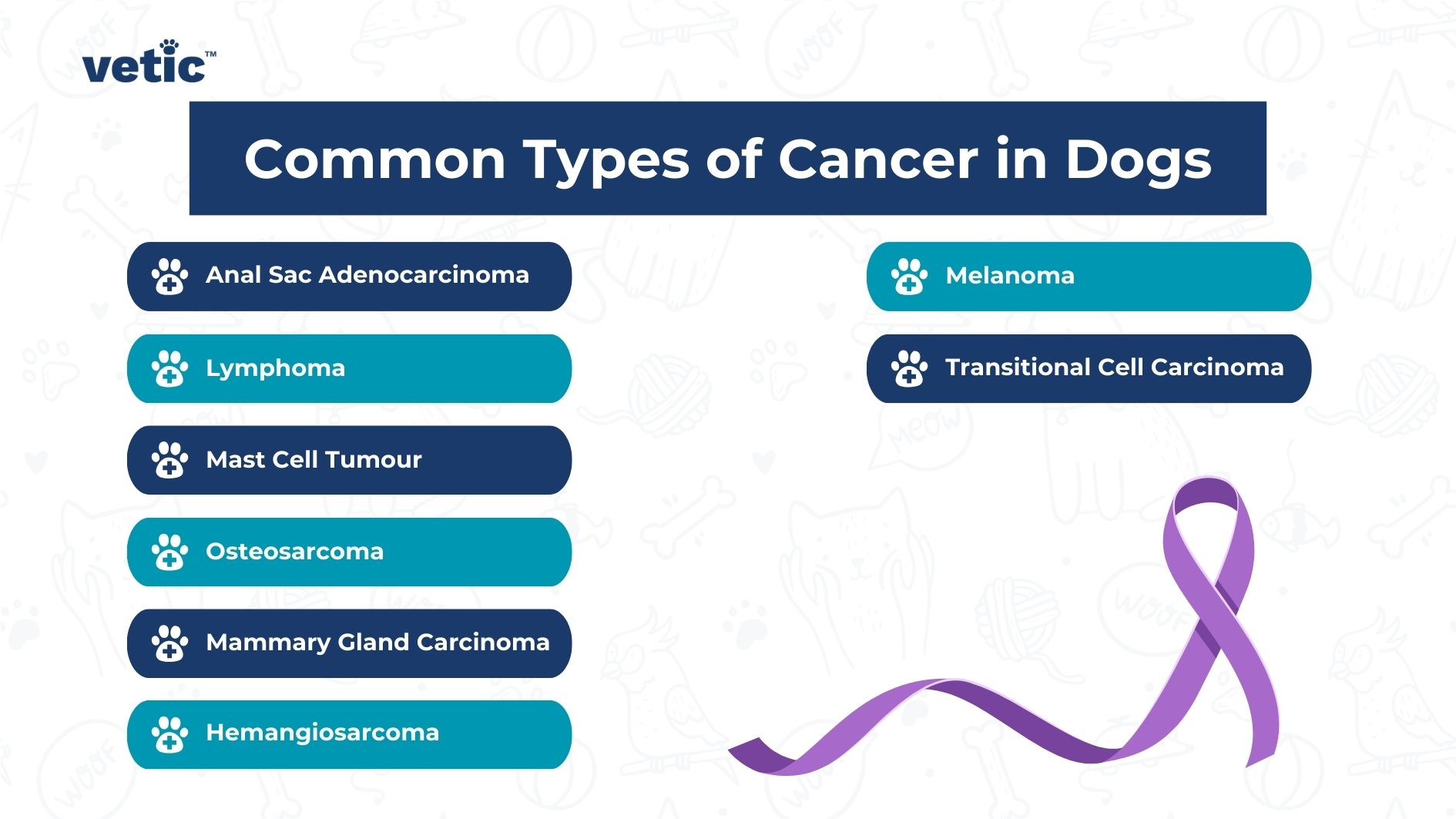 vetic™

Common Types of Cancer in Dogs

Anal Sac Adenocarcinoma

Lymphoma

Mast Cell Tumour

Osteosarcoma

Mammary Gland Carcinoma

Hemangiosarcoma

Melanoma

Transitional Cell Carcinoma